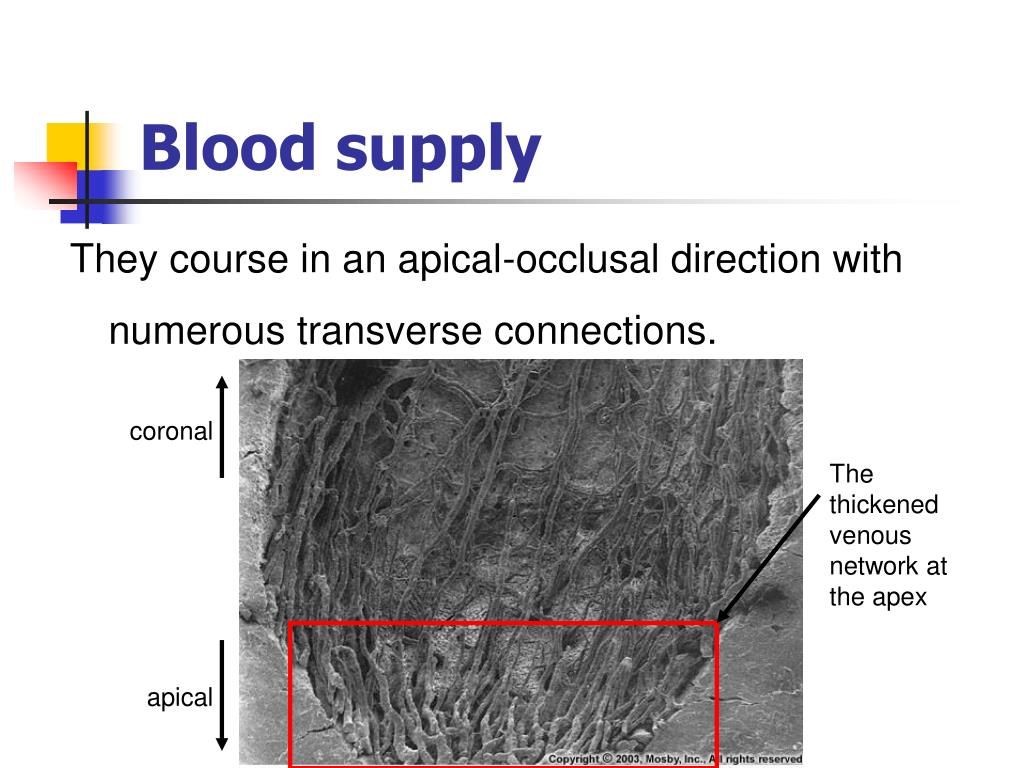 Blood supply

They course in an apical-occlusal direction with numerous transverse connections.

coronal

apical

The thickened venous network at the apex

Copyright © 2003, Mosby, Inc. All rights reserved